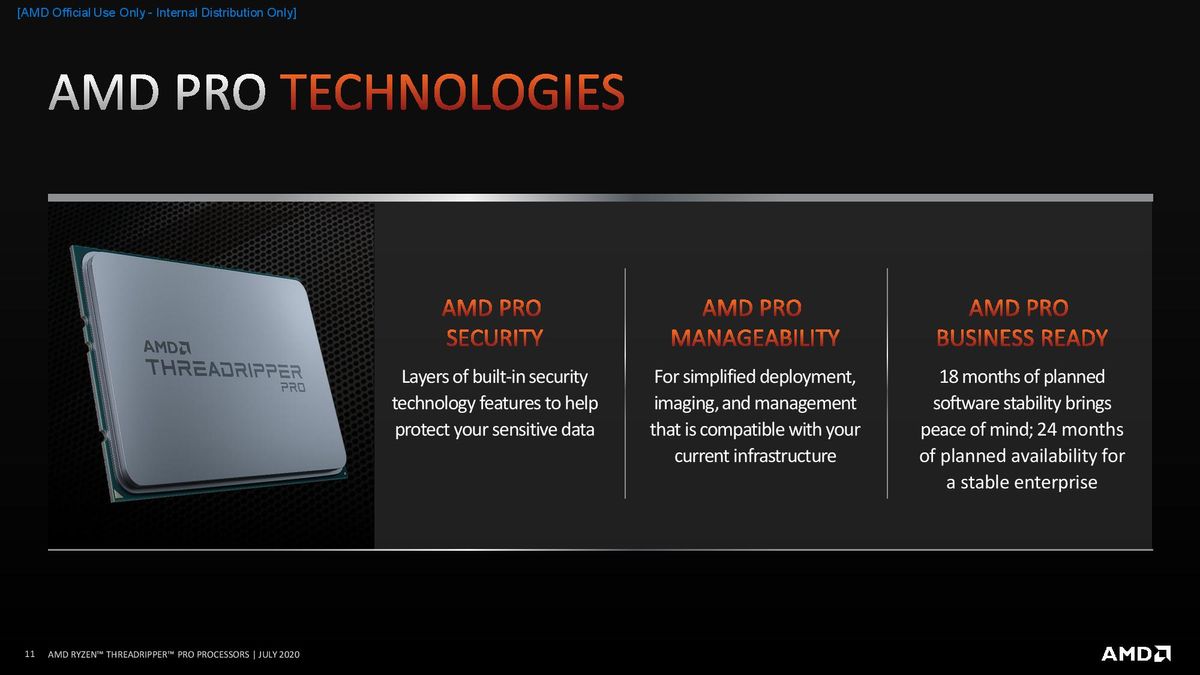 [AMD Official Use Only - Internal Distribution Only]

AMD PRO TECHNOLOGIES

AMD
THREADRIPPER
PRO

AMD PRO SECURITY

Layers of built-in security technology features to help protect your sensitive data

AMD PRO MANAGEABILITY

For simplified deployment, imaging, and management that is compatible with your current infrastructure

AMD PRO BUSINESS READY

18 months of planned software stability brings peace of mind; 24 months of planned availability for a stable enterprise

11 AMD RYZEN™ THREADRIPPER™ PRO PROCESSORS | JULY 2020

AMD